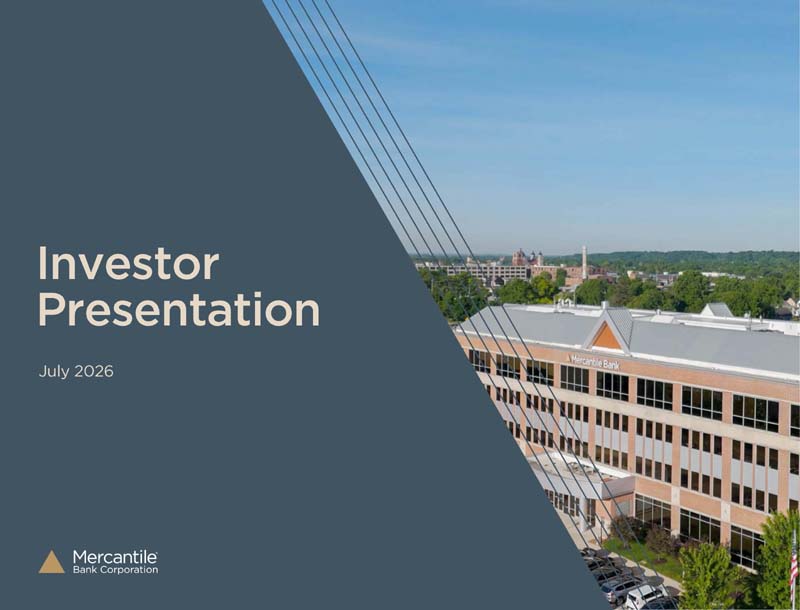 Investor Presentation

July 2026

Mercantile Bank

Mercantile Bank Corporation